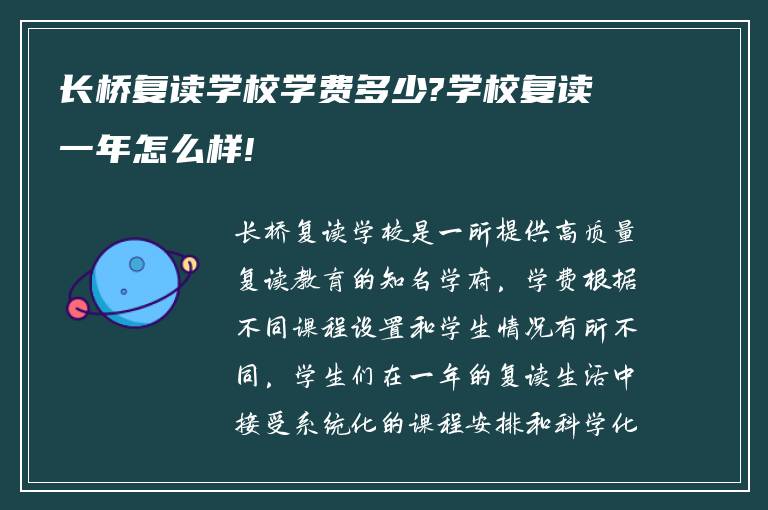 长桥复读学校学费多少?学校复读一年怎么样!

长桥复读学校是一所提供高质量复读教育的知名学府，学费根据不同课程设置和学生情况有所不同，学生们在一年的复读生活中接受系统化的课程安排和科学化